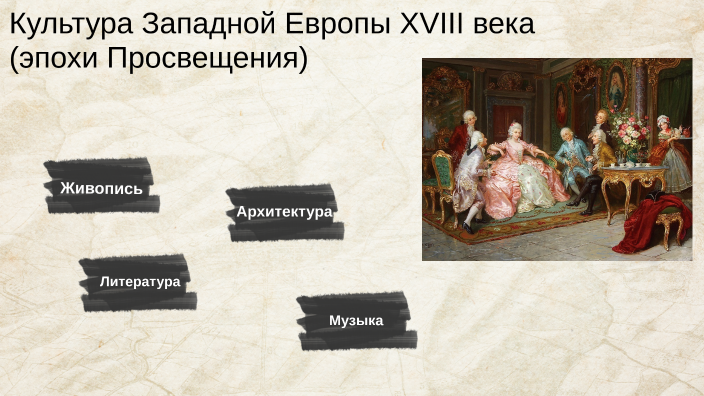 Культура Западной Европы XVIII века (эпохи Просвещения)

Живопись

Архитектура

Литература

Музыка